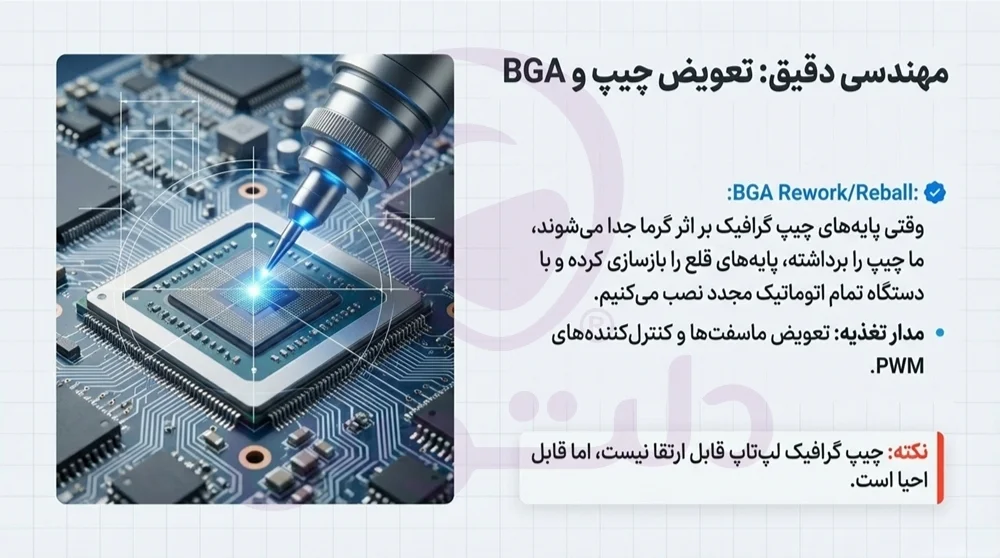 مهندسی دقیق: تعویض چیپ و BGA

BGA Rework/Reball:
وقتی پایه‌های چیپ گرافیک بر اثر گرما جدا می‌شوند، ما چیپ را برداشته، پایه‌های قلع را بازسازی کرده و با دستگاه تمام اتوماتیک مجدد نصب می‌کنیم.

• مدار تغذیه: تعویض ماسفت‌ها و کنترل‌کننده‌های PWM.

نکته: چیپ گرافیک لپ‌تاپ قابل ارتقا نیست، اما قابل احیا است.